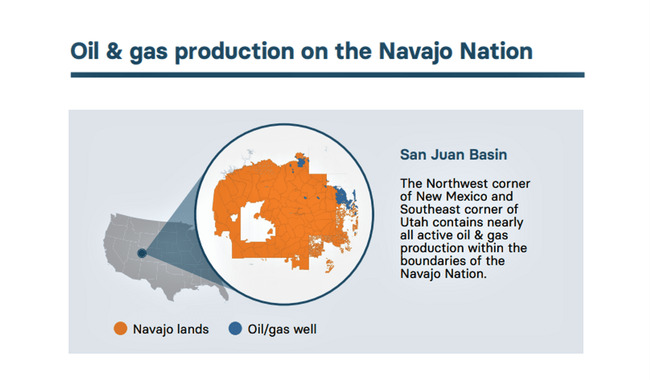 Oil & gas production on the Navajo Nation

San Juan Basin

The Northwest corner of New Mexico and Southeast corner of Utah contains nearly all active oil & gas production within the boundaries of the Navajo Nation.

Navajo lands

Oil/gas well